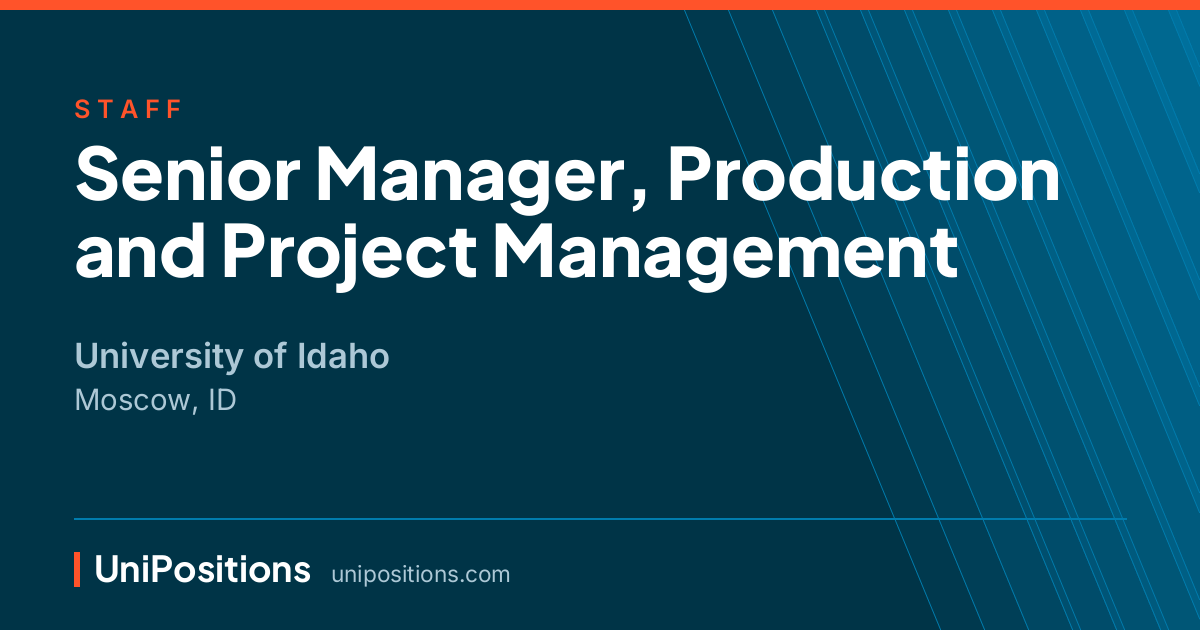 STAFF

Senior Manager, Production and Project Management

University of Idaho
Moscow, ID

UniPositions unipositions.com